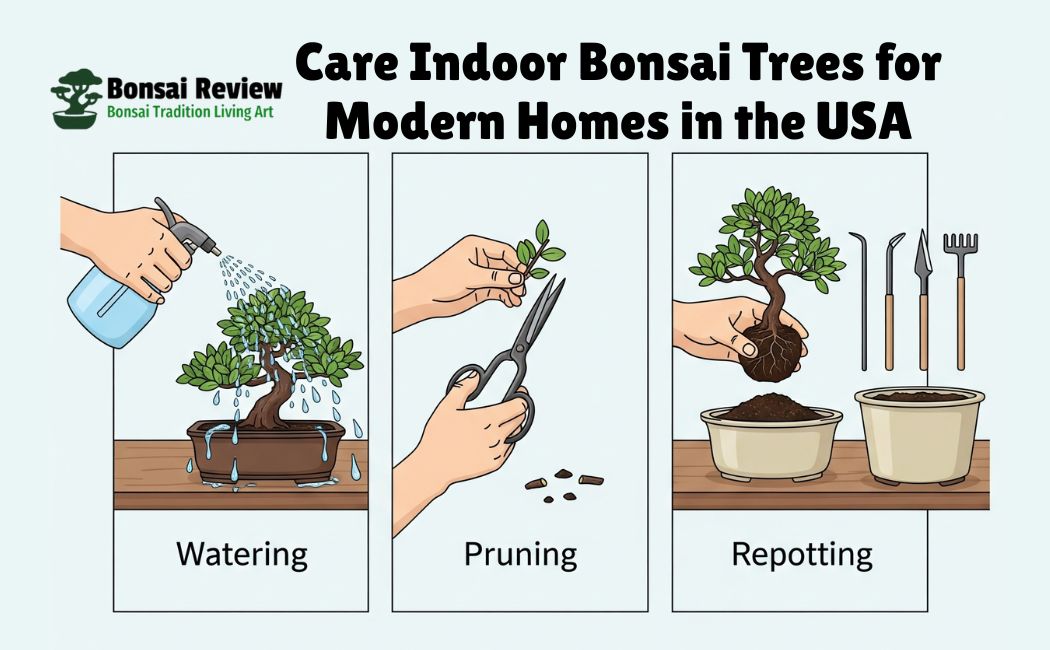 Bonsai Review
Bonsai Tradition Living Art

Care Indoor Bonsai Trees for Modern Homes in the USA

Watering

Pruning

Repotting